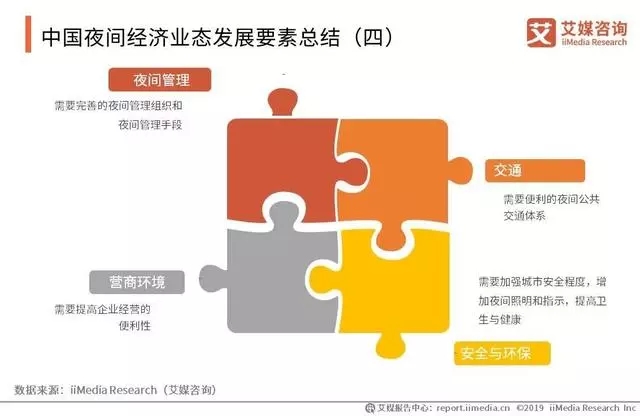 中国夜间经济业态发展要素总结（四）

艾 艾媒咨询 iiMedia Research

夜间管理

需要完善的夜间管理组织和夜间管理手段

交通

需要便利的夜间公共交通体系

营商环境

需要提高企业经营的便利性

需要加强城市安全程度，增加夜间照明和指示，提高卫生与健康

安全与环保

数据来源：iiMedia Research（艾媒咨询）

艾媒报告中心：report.iimedia.cn ©2019 iiMedia Research Inc